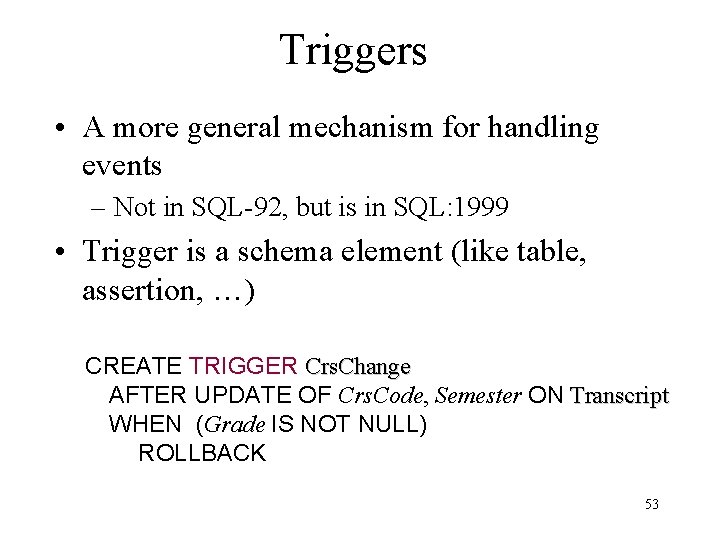 Triggers

• A more general mechanism for handling events
  – Not in SQL-92, but is in SQL:1999
• Trigger is a schema element (like table, assertion, …)

CREATE TRIGGER CrsChange
AFTER UPDATE OF CrsCode, Semester ON Transcript
WHEN (Grade IS NOT NULL)
ROLLBACK

53